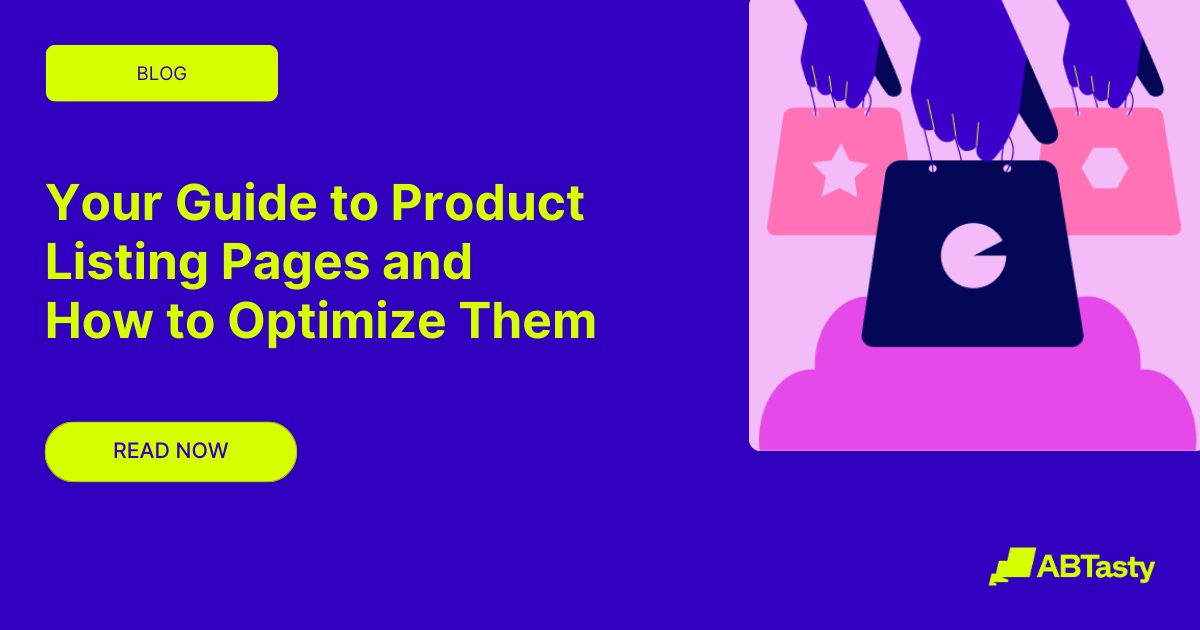 BLOG

Your Guide to Product Listing Pages and How to Optimize Them

READ NOW

ABTasty